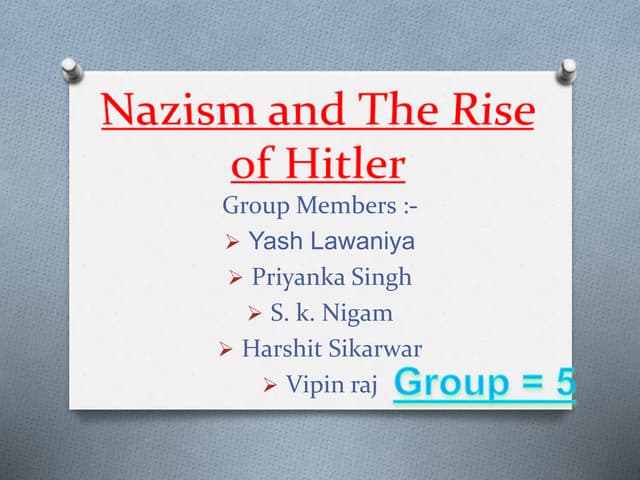 Nazism and The Rise of Hitler

Group Members :-

➢ Yash Lawaniya

➢ Priyanka Singh

➢ S. k. Nigam

➢ Harshit Sikarwar

➢ Vipin raj

Group = 5